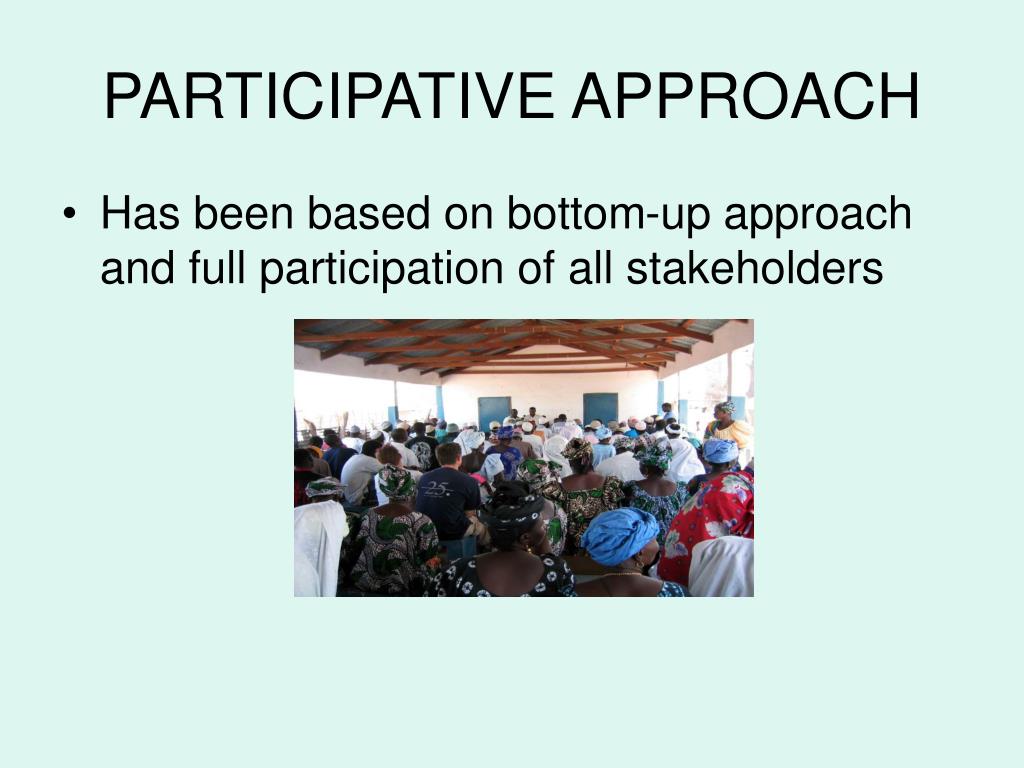 PARTICIPATIVE APPROACH

• Has been based on bottom-up approach and full participation of all stakeholders

25